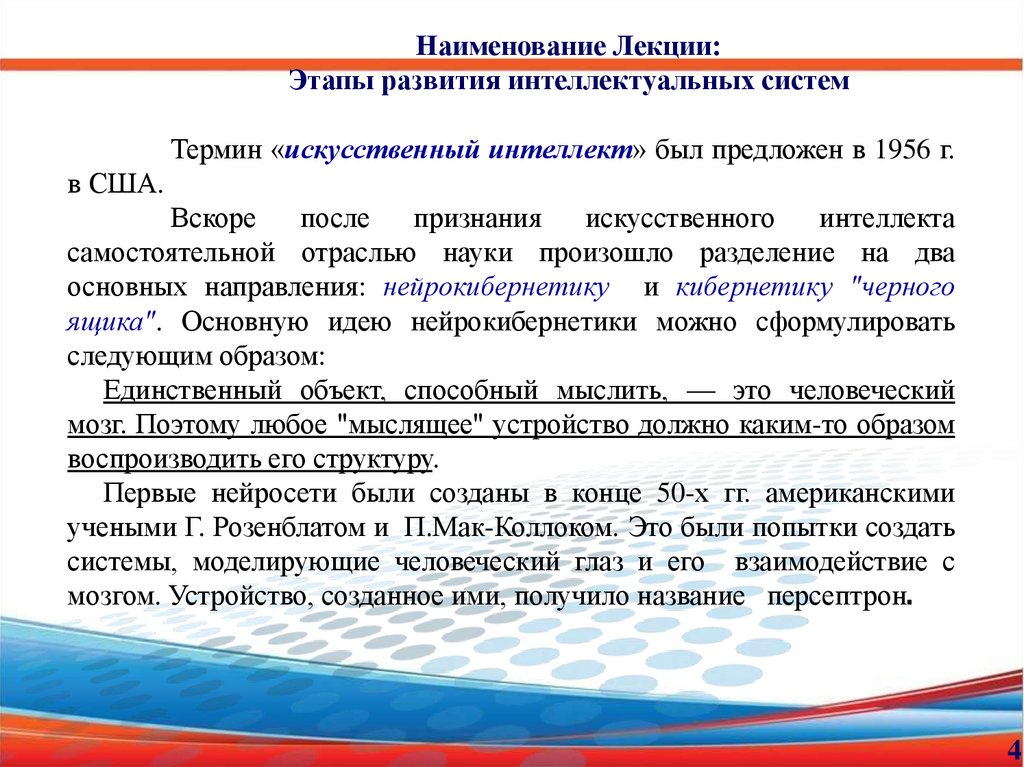 Наименование Лекции:
Этапы развития интеллектуальных систем

Термин «искусственный интеллект» был предложен в 1956 г. в США.

Вскоре после признания искусственного интеллекта самостоятельной отраслью науки произошло разделение на два основных направления: нейрокибернетику и кибернетику "черного ящика". Основную идею нейрокибернетики можно сформулировать следующим образом:

Единственный объект, способный мыслить, — это человеческий мозг. Поэтому любое "мыслящее" устройство должно каким-то образом воспроизводить его структуру.

Первые нейросети были созданы в конце 50-х гг. американскими учеными Г. Розенблатом и П.Мак-Коллоком. Это были попытки создать системы, моделирующие человеческий глаз и его взаимодействие с мозгом. Устройство, созданное ими, получило название персептрон.

4